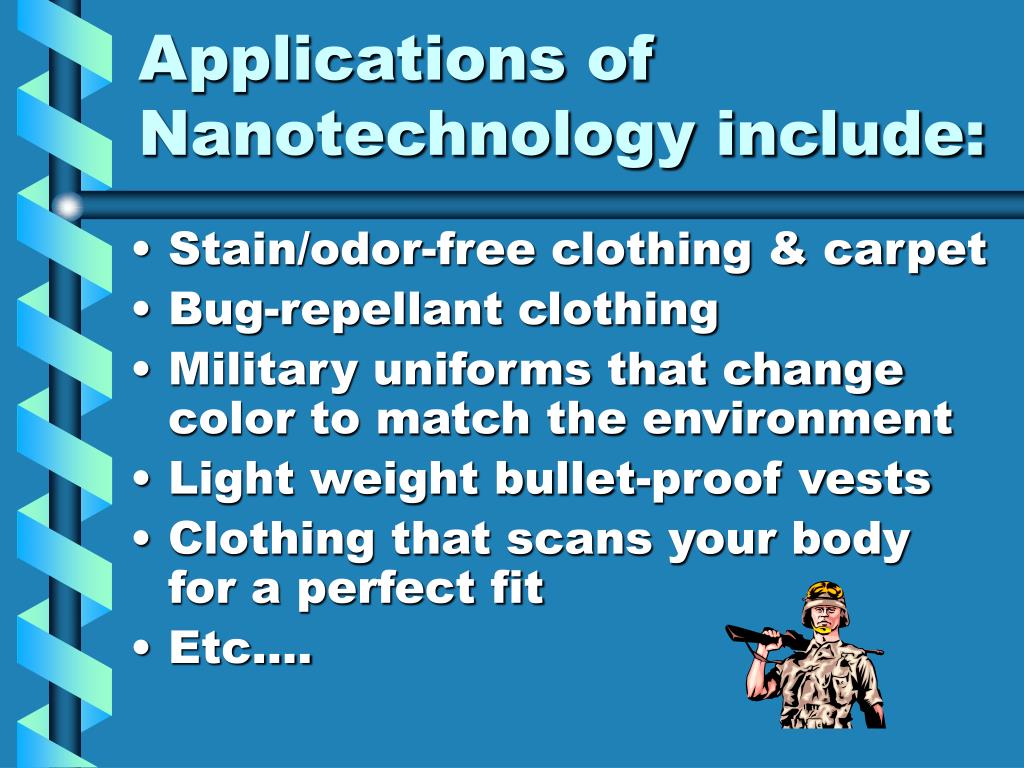 Applications of Nanotechnology include:

• Stain/odor-free clothing & carpet
• Bug-repellant clothing
• Military uniforms that change color to match the environment
• Light weight bullet-proof vests
• Clothing that scans your body for a perfect fit
• Etc….